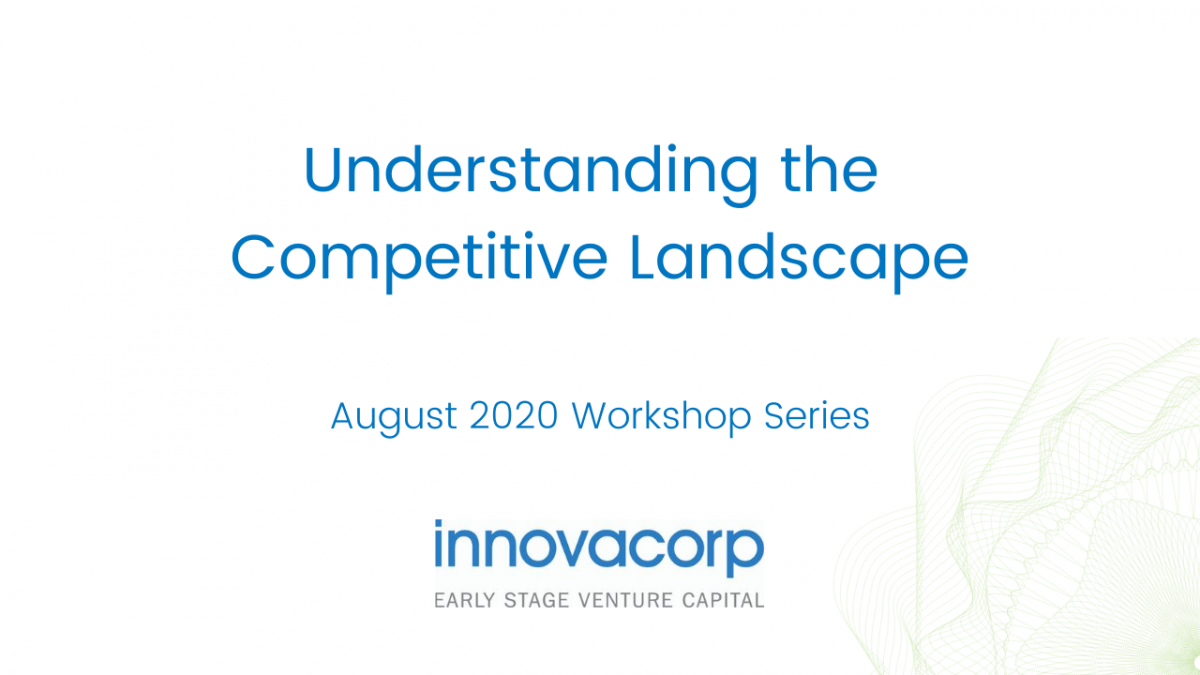 Understanding the Competitive Landscape

August 2020 Workshop Series

innovacorp
EARLY STAGE VENTURE CAPITAL